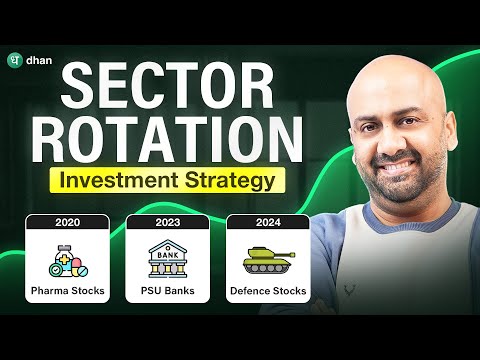 ध dhan

SECTOR ROTATION

Investment Strategy

2020

Pharma Stocks

2023

BANK

PSU Banks

2024

Defence Stocks